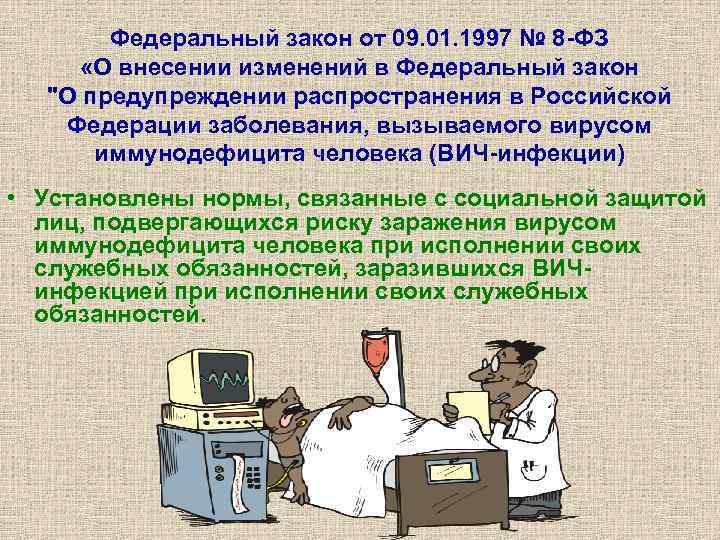 Федеральный закон от 09.01.1997 № 8-ФЗ «О внесении изменений в Федеральный закон "О предупреждении распространения в Российской Федерации заболевания, вызываемого вирусом иммунодефицита человека (ВИЧ-инфекции)

• Установлены нормы, связанные с социальной защитой лиц, подвергающихся риску заражения вирусом иммунодефицита человека при исполнении своих служебных обязанностей, заразившихся ВИЧ-инфекцией при исполнении своих служебных обязанностей.